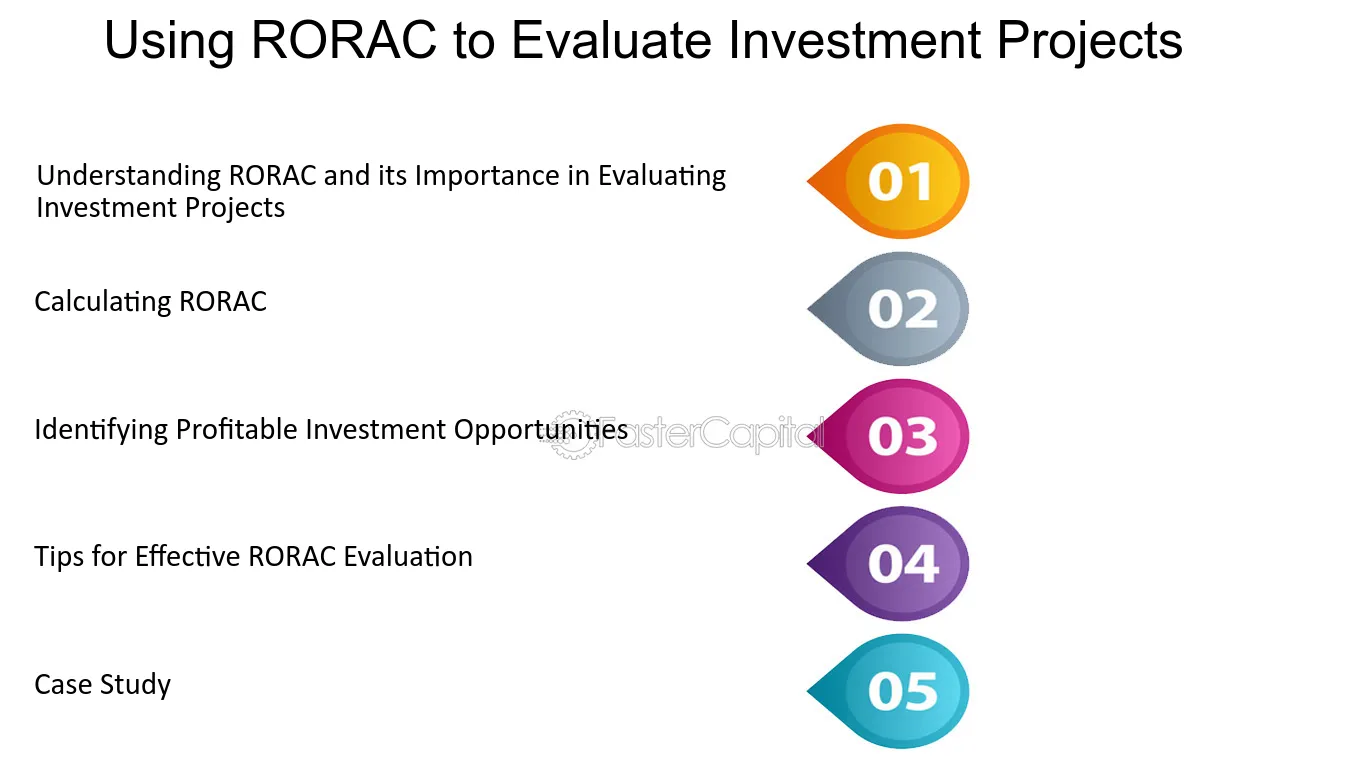 Using RORAC to Evaluate Investment Projects

Understanding RORAC and its Importance in Evaluating Investment Projects

01

Calculating RORAC

02

Identifying Profitable Investment Opportunities

03

Tips for Effective RORAC Evaluation

04

Case Study

05

FasterCapital